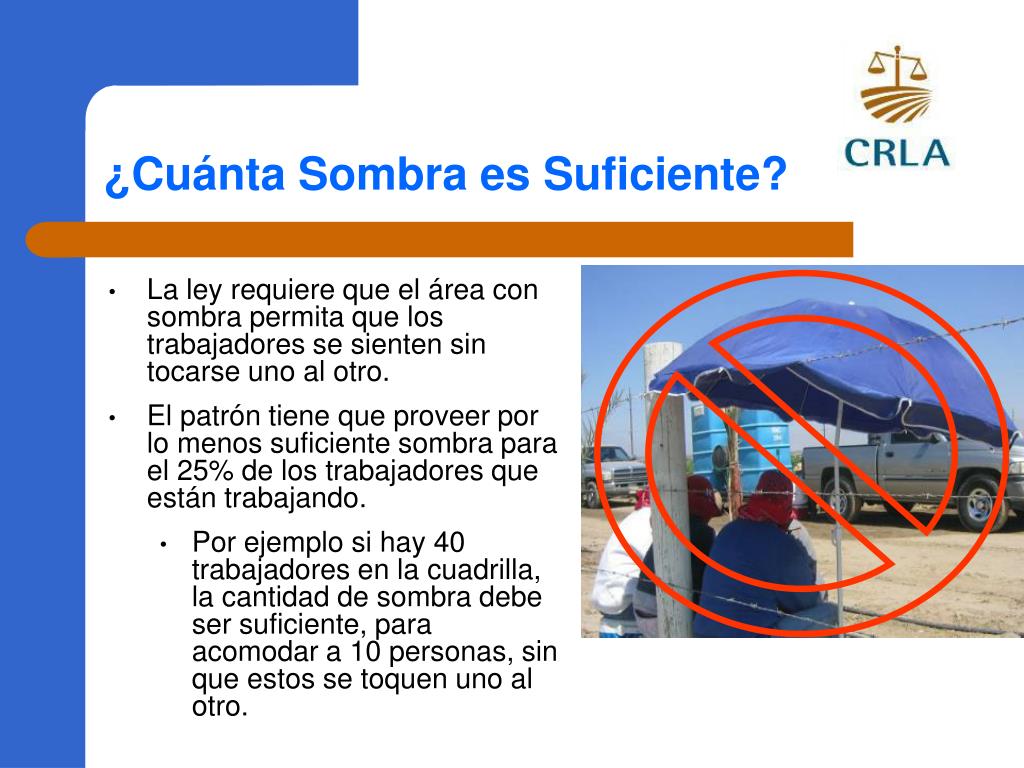 CRLA

¿Cuánta Sombra es Suficiente?

• La ley requiere que el área con sombra permita que los trabajadores se sienten sin tocarse uno al otro.

• El patrón tiene que proveer por lo menos suficiente sombra para el 25% de los trabajadores que están trabajando.

  • Por ejemplo si hay 40 trabajadores en la cuadrilla, la cantidad de sombra debe ser suficiente, para acomodar a 10 personas, sin que estos se toquen uno al otro.